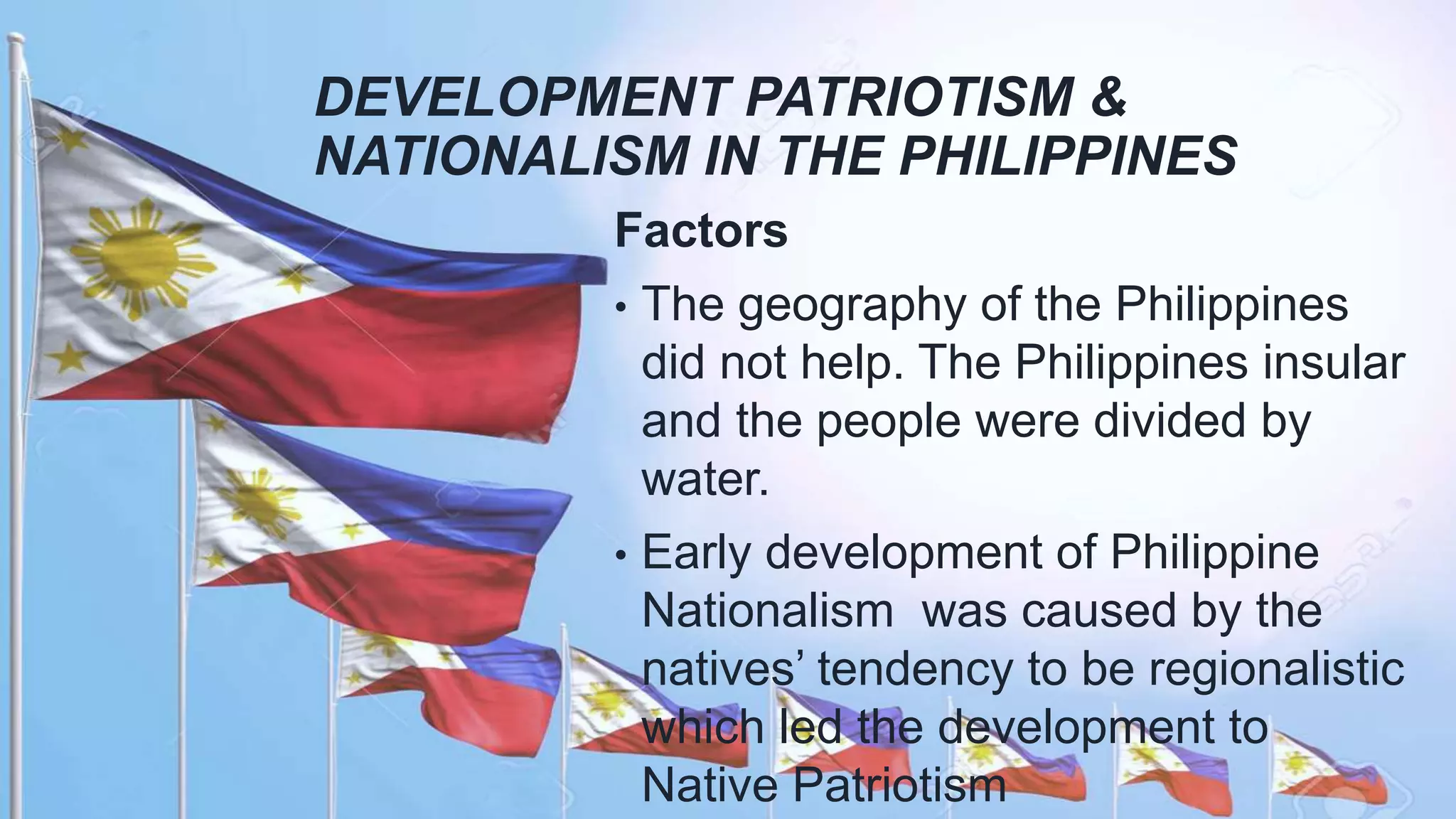 DEVELOPMENT PATRIOTISM & NATIONALISM IN THE PHILIPPINES

Factors

• The geography of the Philippines did not help. The Philippines insular and the people were divided by water.

• Early development of Philippine Nationalism was caused by the natives' tendency to be regionalistic which led the development to Native Patriotism